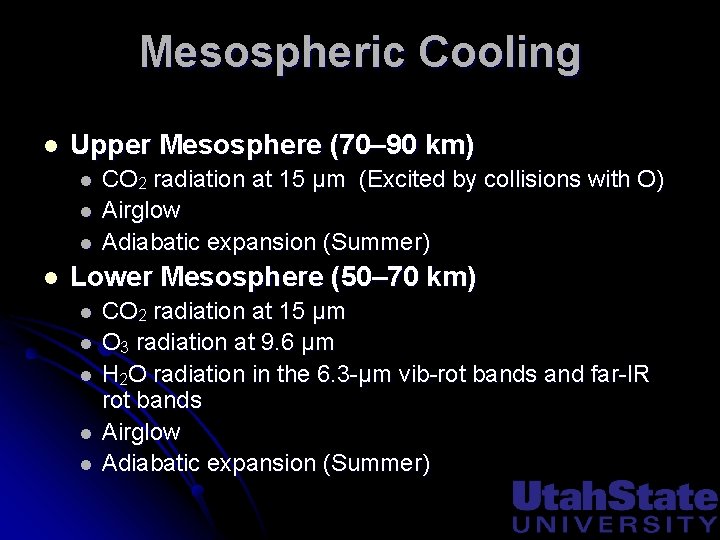 Mesospheric Cooling

- Upper Mesosphere (70–90 km)
  - $CO_2$ radiation at 15 μm (Excited by collisions with O)
  - Airglow
  - Adiabatic expansion (Summer)
- Lower Mesosphere (50–70 km)
  - $CO_2$ radiation at 15 μm
  - $O_3$ radiation at 9.6 μm
  - $H_2O$ radiation in the 6.3-μm vib-rot bands and far-IR rot bands
  - Airglow
  - Adiabatic expansion (Summer)

UtahState
UNIVERSITY